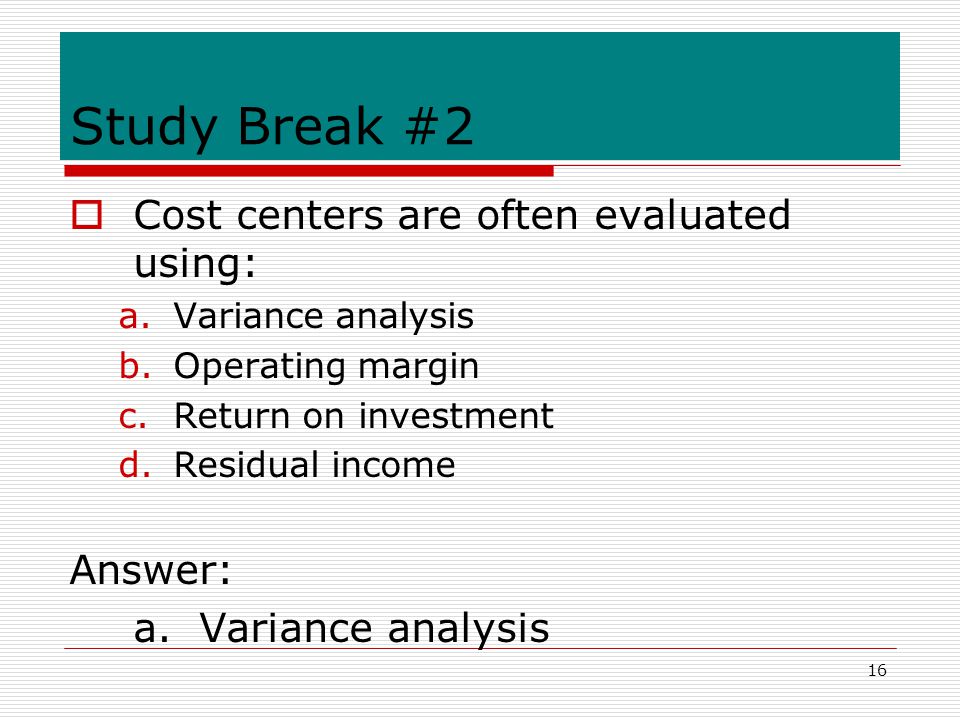 Study Break #2

Cost centers are often evaluated using:

a. Variance analysis
b. Operating margin
c. Return on investment
d. Residual income

Answer:

a. Variance analysis

16